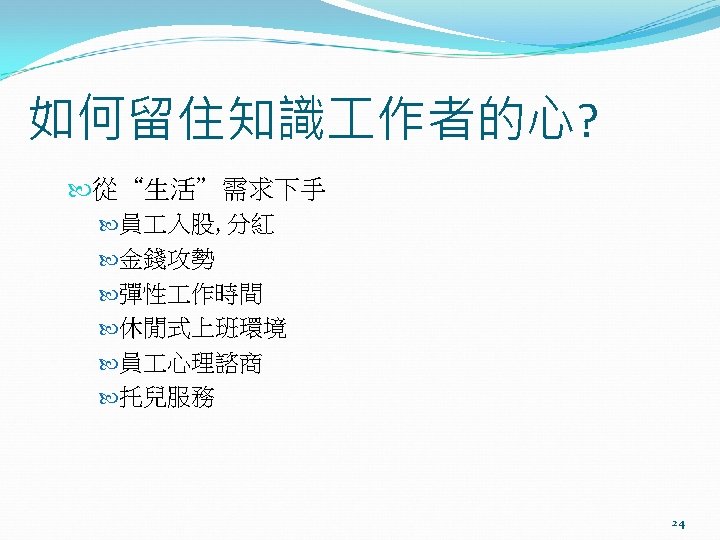 如何留住知識工作者的心?

從“生活”需求下手

員工入股, 分紅

金錢攻勢

彈性工作時間

休閒式上班環境

員工心理諮商

托兒服務

24